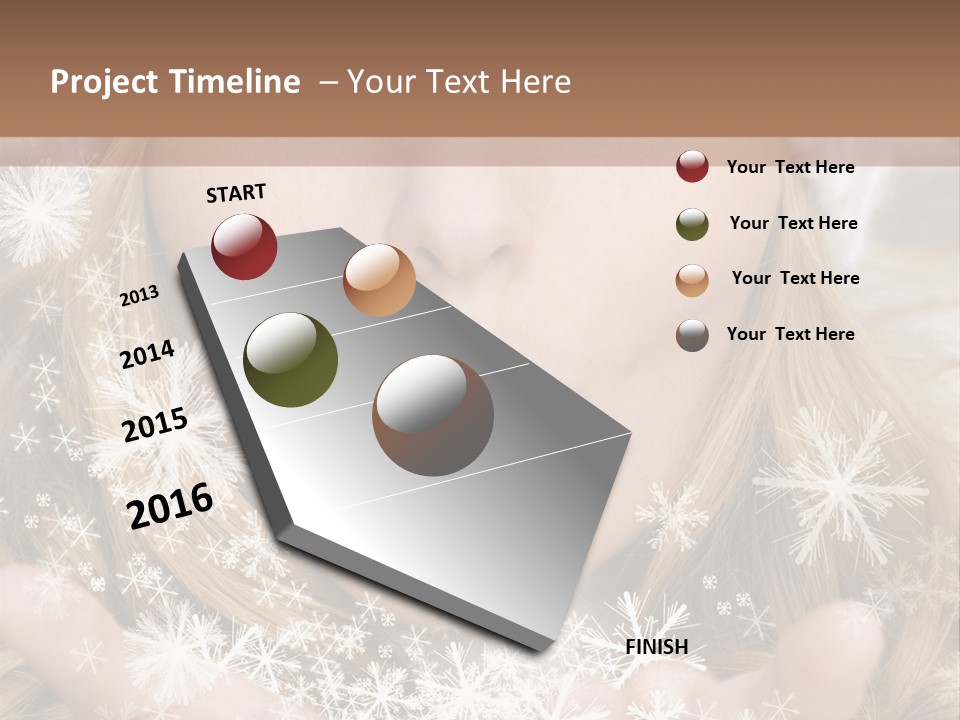 Project Timeline – Your Text Here

START

2013

2014

2015

2016

FINISH

Your Text Here

Your Text Here

Your Text Here

Your Text Here